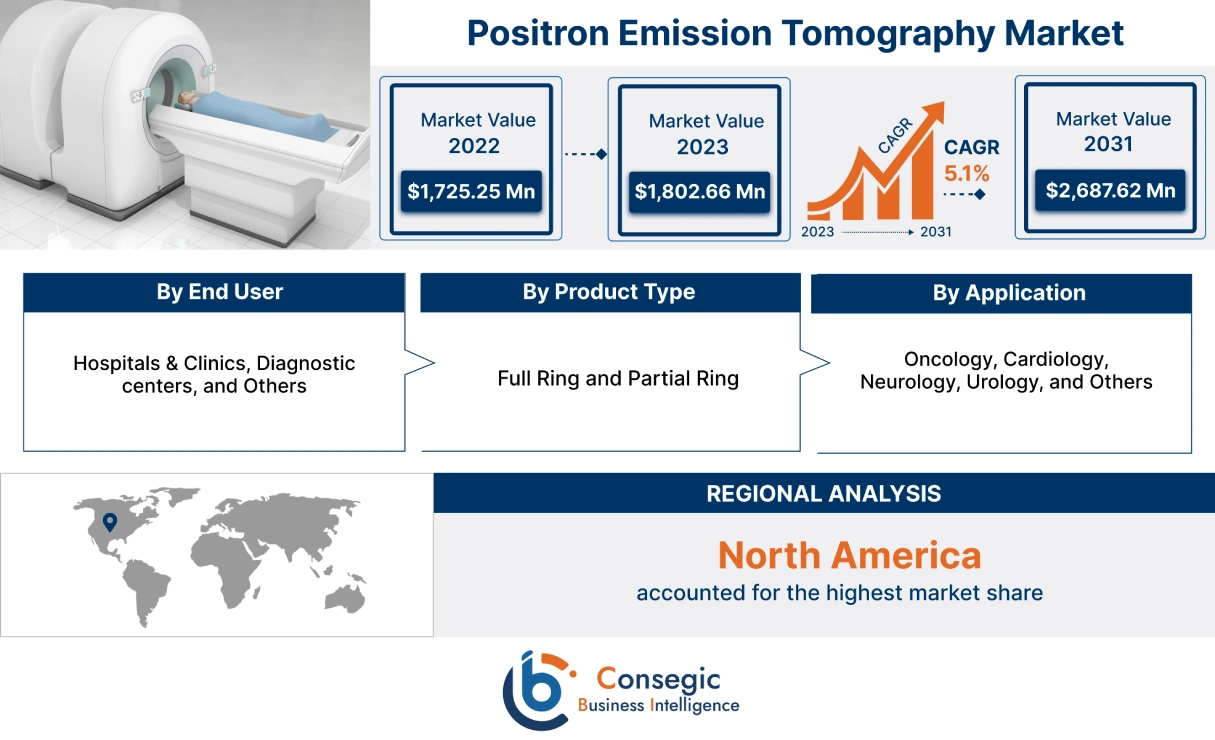 Positron Emission Tomography Market

Market Value 2022
$1,725.25 Mn

Market Value 2023
$1,802.66 Mn

CAGR
CAGR 5.1%
2023 2031

Market Value 2031
$2,687.62 Mn

By End User
Hospitals & Clinics, Diagnostic centers, and Others

By Product Type
Full Ring and Partial Ring

By Application
Oncology, Cardiology, Neurology, Urology, and Others

REGIONAL ANALYSIS
North America
accounted for the highest market share

Consegic
Business Intelligence